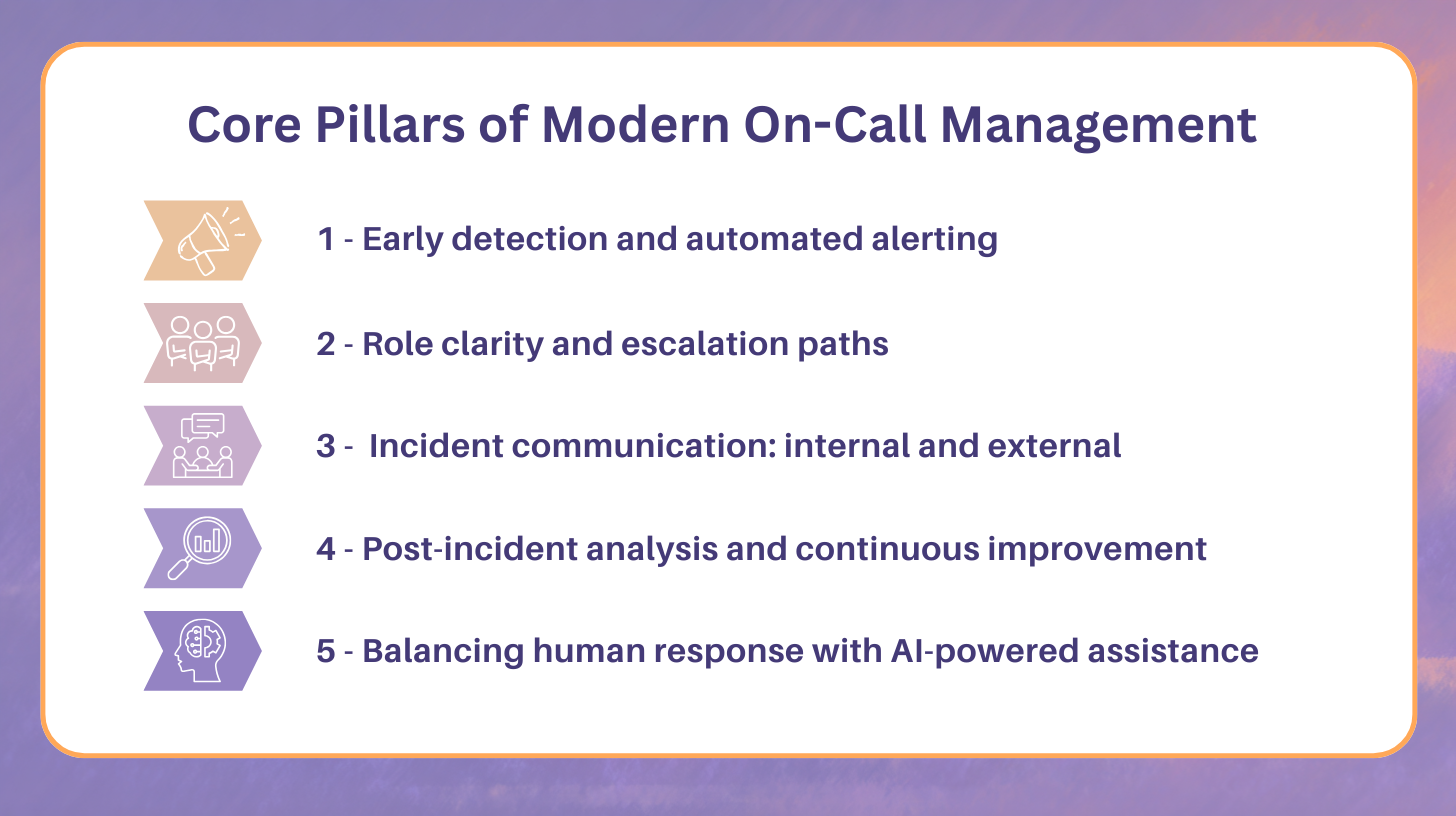 Core Pillars of Modern On-Call Management

1 - Early detection and automated alerting

2 - Role clarity and escalation paths

3 - Incident communication: internal and external

4 - Post-incident analysis and continuous improvement

5 - Balancing human response with AI-powered assistance